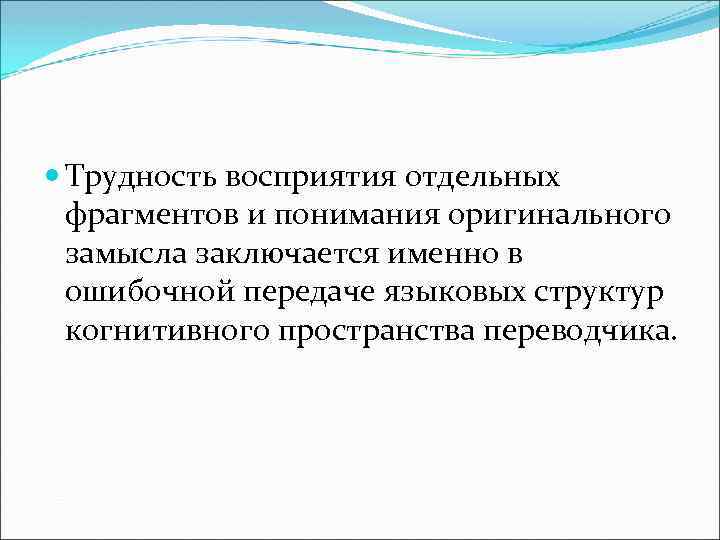 Трудность восприятия отдельных фрагментов и понимания оригинального замысла заключается именно в ошибочной передаче языковых структур когнитивного пространства переводчика.